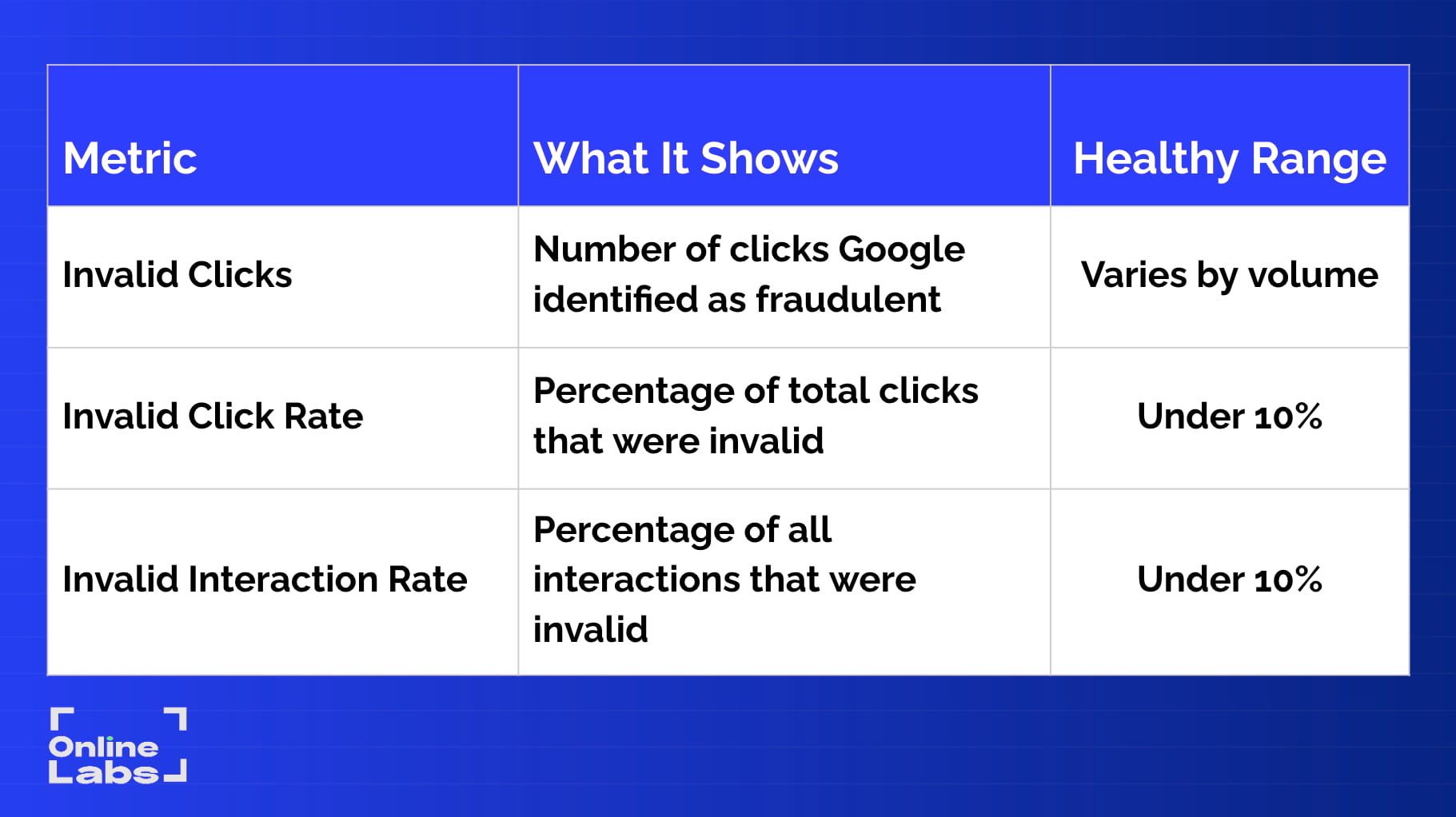 | Metric | What It Shows | Healthy Range |
|---|---|---|
| Invalid Clicks | Number of clicks Google identified as fraudulent | Varies by volume |
| Invalid Click Rate | Percentage of total clicks that were invalid | Under 10% |
| Invalid Interaction Rate | Percentage of all interactions that were invalid | Under 10% |

Online Labs